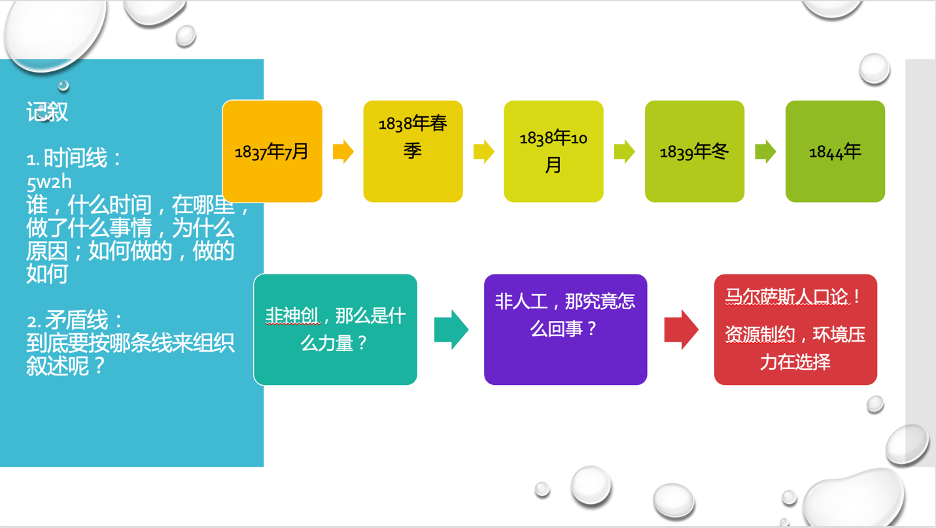 记叙

1. 时间线：
5w2h
谁，什么时间，在哪里，做了什么事情，为什么原因；如何做的，做的如何

2. 矛盾线：
到底要按哪条线来组织叙述呢？

1837年7月

1838年春季

1838年10月

1839年冬

1844年

非神创，那么是什么力量？

非人工，那究竟怎么回事？

马尔萨斯人口论！
资源制约，环境压力在选择